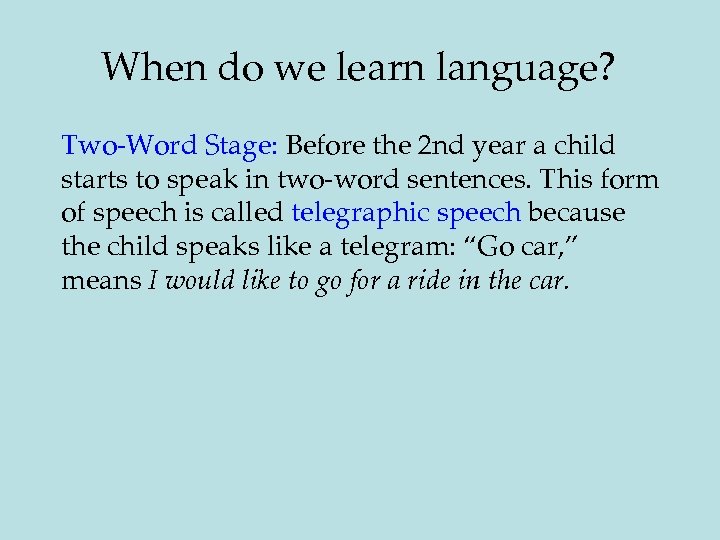 When do we learn language?

Two-Word Stage: Before the 2nd year a child starts to speak in two-word sentences. This form of speech is called telegraphic speech because the child speaks like a telegram: “Go car,” means I would like to go for a ride in the car.